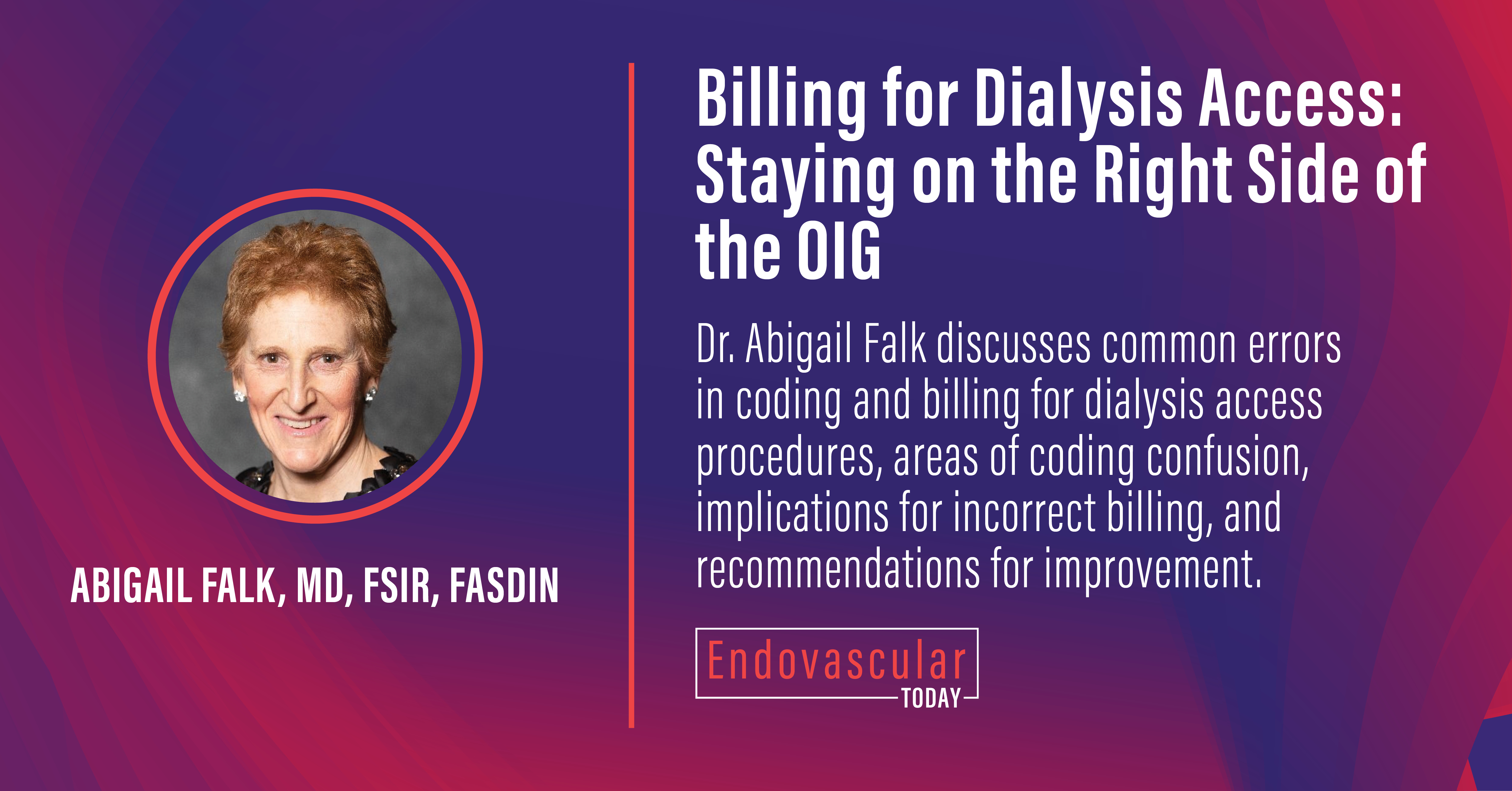 ABIGAIL FALK, MD, FSIR, FASDIN

Billing for Dialysis Access: Staying on the Right Side of the OIG

Dr. Abigail Falk discusses common errors in coding and billing for dialysis access procedures, areas of coding confusion, implications for incorrect billing, and recommendations for improvement.

Endovascular TODAY